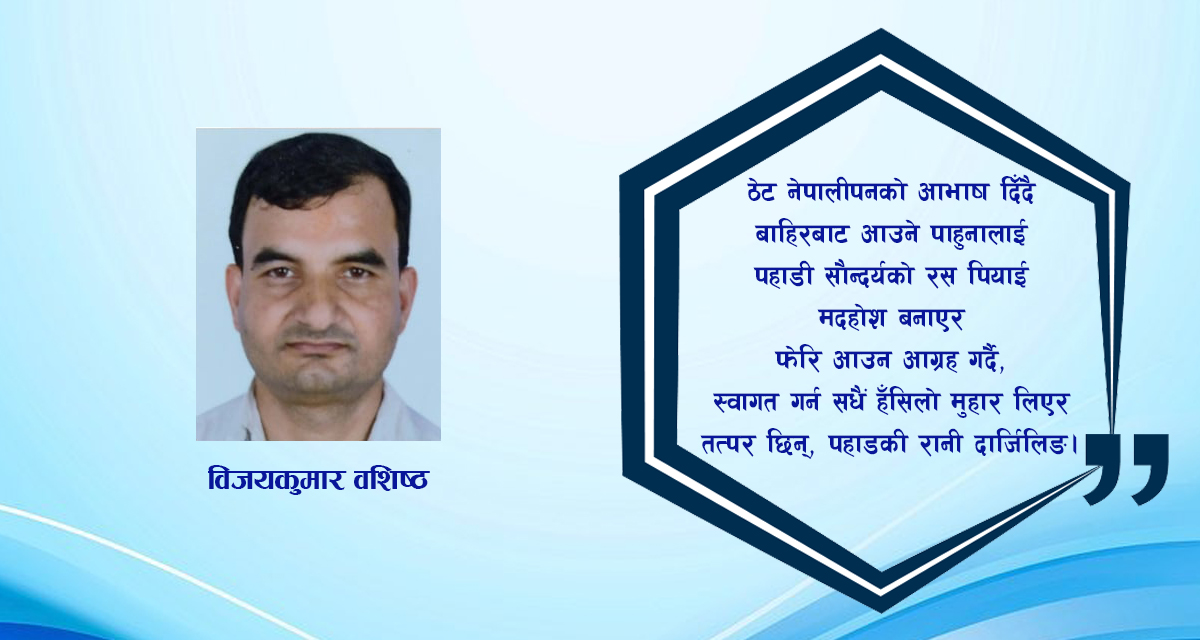 विजयकुमार वशिष्ठ

ठेट नेपालीपनको आभाष दिँदै
बाहिरबाट आउने पाहुनालाई
पहाडी सौन्दर्यको रस पियाई
मदहोश बनाएर
फेरि आउन आग्रह गर्दै,
स्वागत गर्न सधैं हँसिलो मुहार लिएर
तत्पर छिन्, पहाडकी रानी दार्जिलिङ।